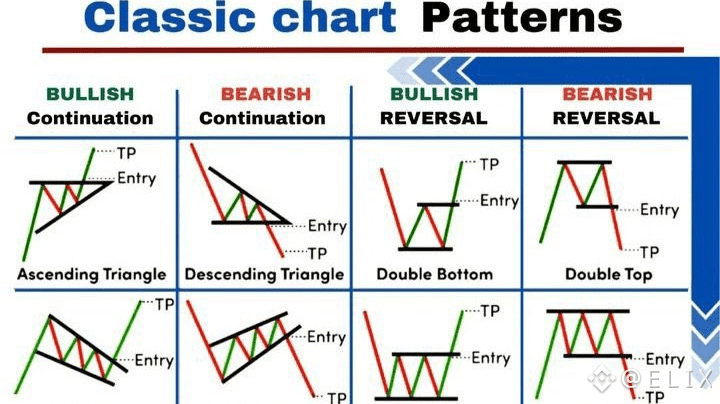 Classic chart Patterns

| BULLISH Continuation | BEARISH Continuation | BULLISH REVERSAL | BEARISH REVERSAL |
|---|---|---|---|
| TP Entry Ascending Triangle | Entry TP Descending Triangle | TP Entry Double Bottom | Entry TP Double Top |
| TP Entry | Entry TP | TP Entry | Entry TP |

@ELIX